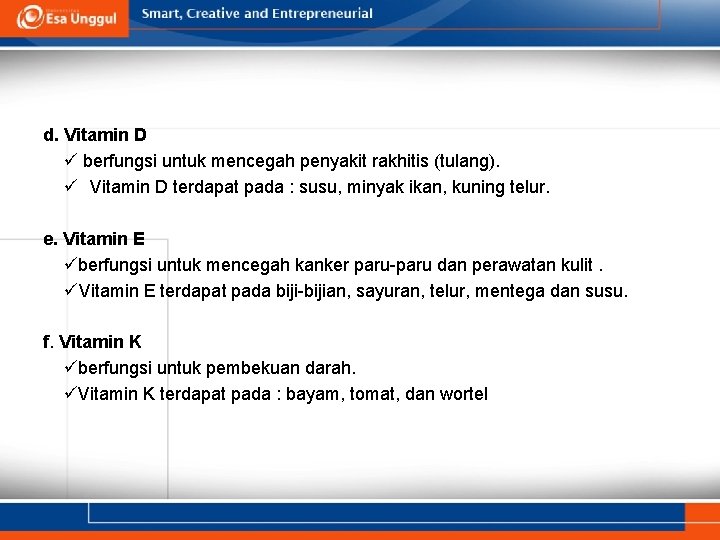 Esa Unggul
Smart, Creative and Entrepreneurial

d. Vitamin D
✓ berfungsi untuk mencegah penyakit rakhitis (tulang).
✓ Vitamin D terdapat pada : susu, minyak ikan, kuning telur.

e. Vitamin E
✓berfungsi untuk mencegah kanker paru-paru dan perawatan kulit .
✓Vitamin E terdapat pada biji-bijian, sayuran, telur, mentega dan susu.

f. Vitamin K
✓berfungsi untuk pembekuan darah.
✓Vitamin K terdapat pada : bayam, tomat, dan wortel